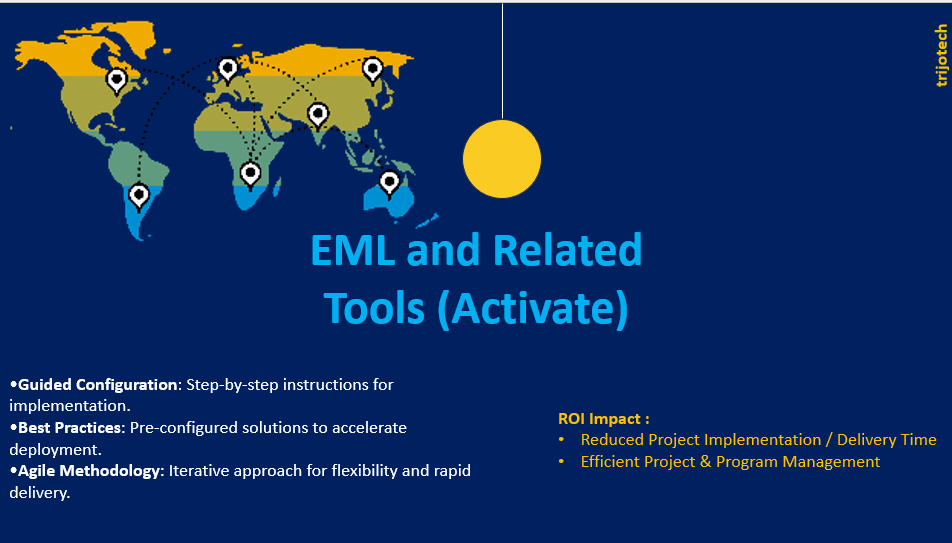 trijotech

EML and Related Tools (Activate)

•Guided Configuration: Step-by-step instructions for implementation.
•Best Practices: Pre-configured solutions to accelerate deployment.
•Agile Methodology: Iterative approach for flexibility and rapid delivery.

ROI Impact :
• Reduced Project Implementation / Delivery Time
• Efficient Project & Program Management